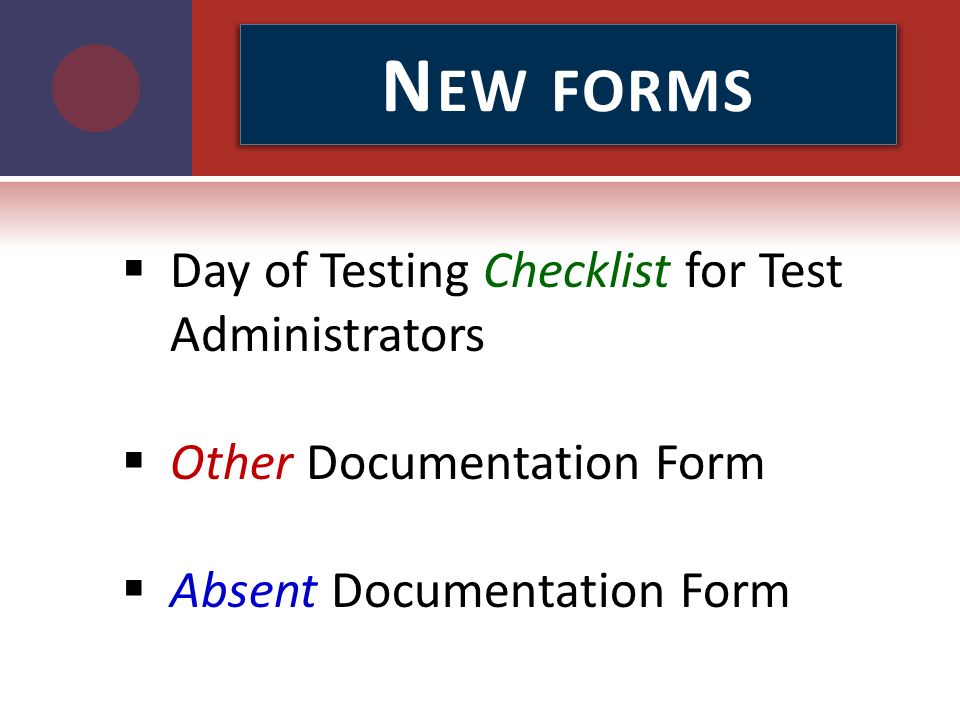 NEW FORMS

▪ Day of Testing Checklist for Test Administrators

▪ Other Documentation Form

▪ Absent Documentation Form